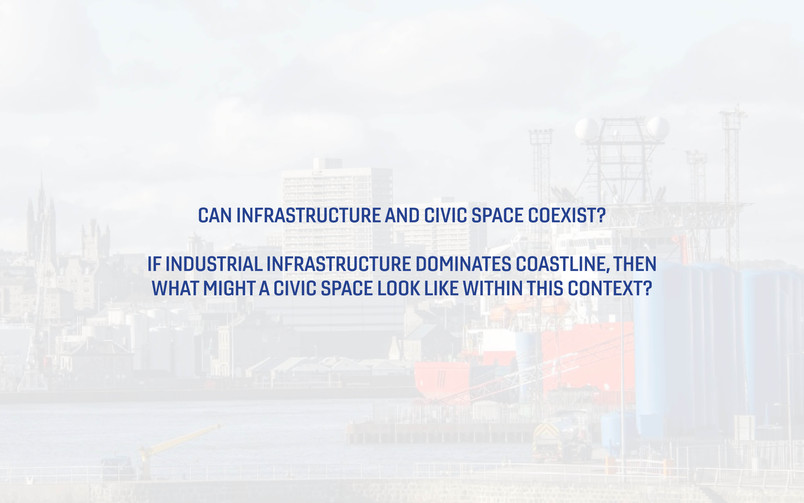 CAN INFRASTRUCTURE AND CIVIC SPACE COEXIST?

IF INDUSTRIAL INFRASTRUCTURE DOMINATES COASTLINE, THEN WHAT MIGHT A CIVIC SPACE LOOK LIKE WITHIN THIS CONTEXT?